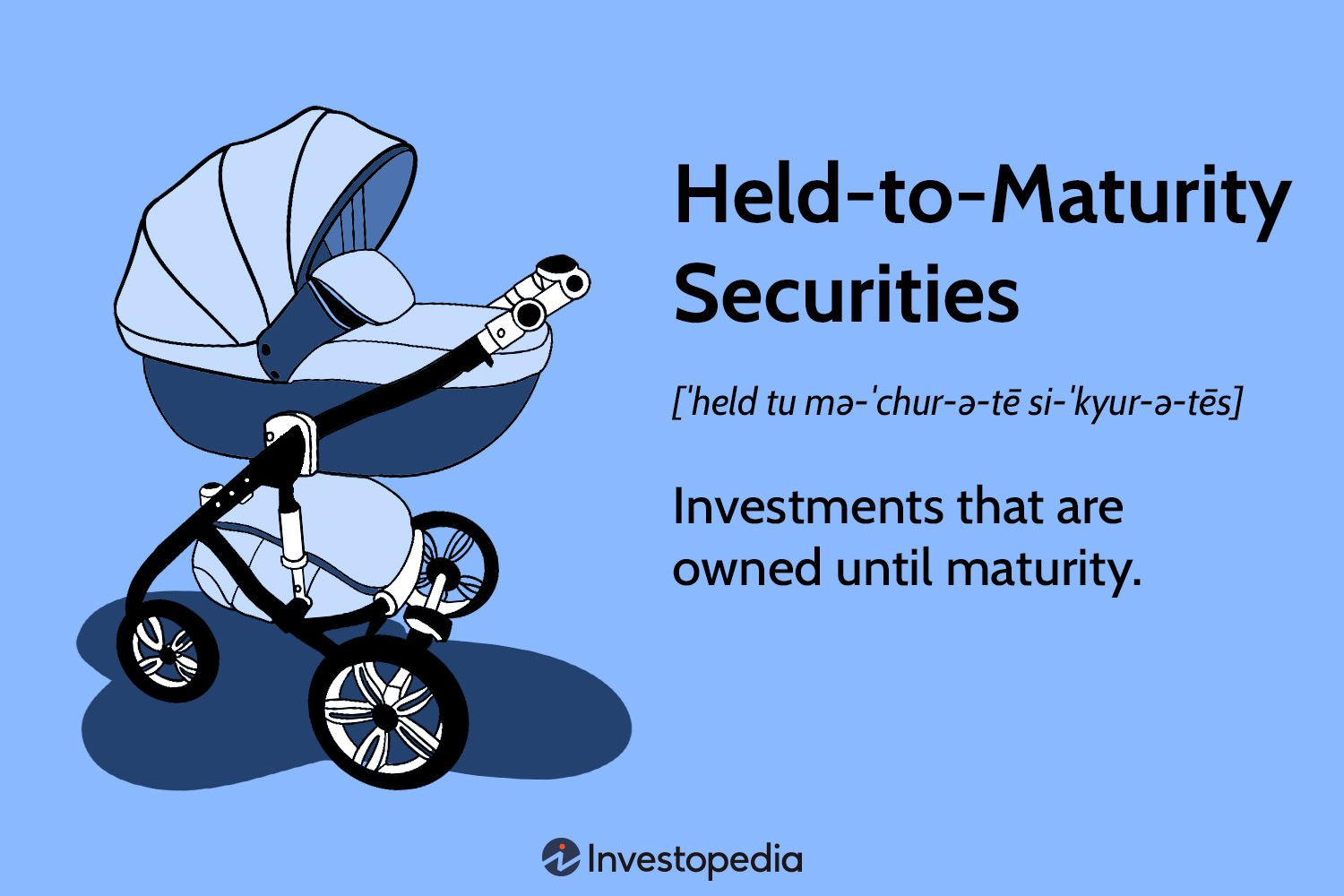 Held-to-Maturity Securities

[ˈheld tu mə-ˈchur-ə-tē si-ˈkyur-ə-tēs]

Investments that are owned until maturity.

Investopedia